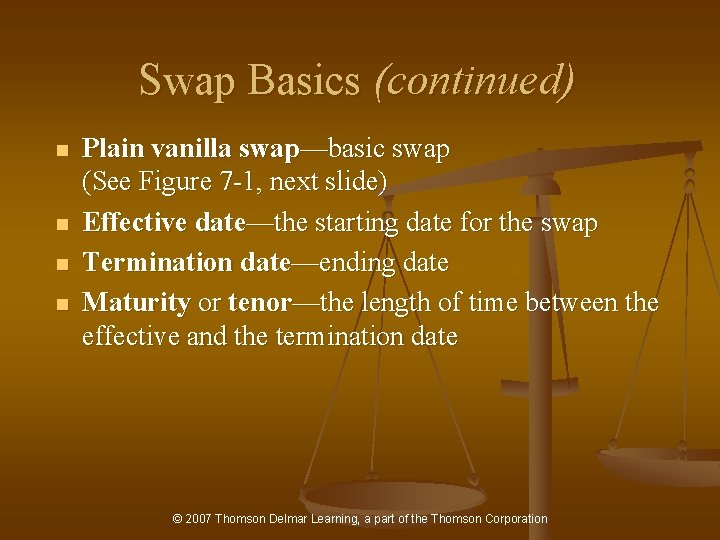 Swap Basics (continued)

■ Plain vanilla swap—basic swap (See Figure 7-1, next slide)

■ Effective date—the starting date for the swap

■ Termination date—ending date

■ Maturity or tenor—the length of time between the effective and the termination date

© 2007 Thomson Delmar Learning, a part of the Thomson Corporation